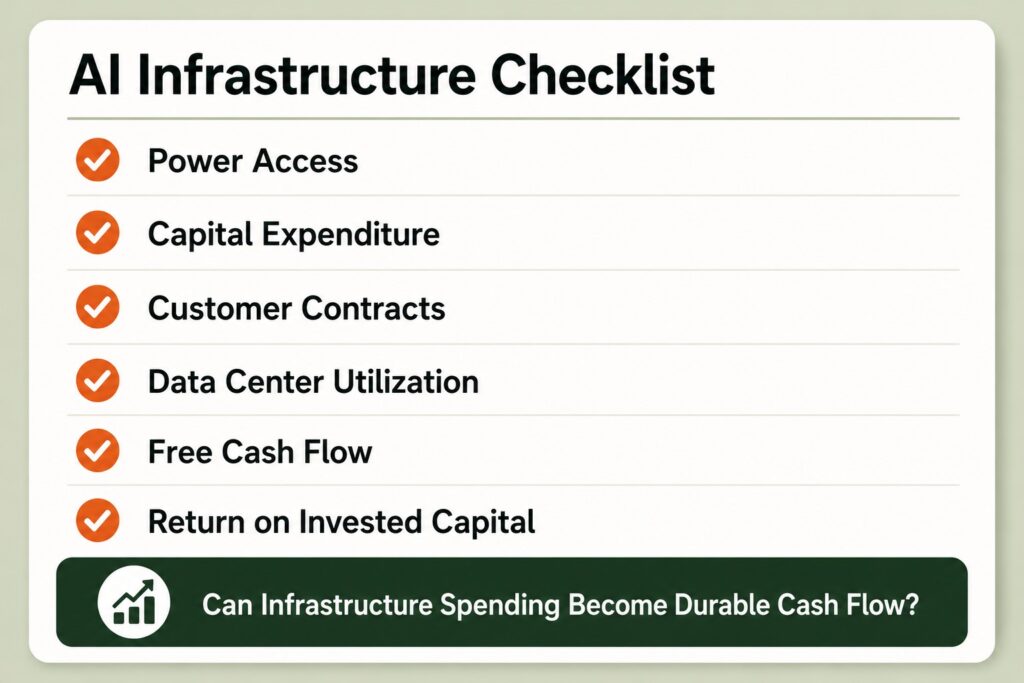 AI Infrastructure Checklist

Power Access

Capital Expenditure

Customer Contracts

Data Center Utilization

Free Cash Flow

Return on Invested Capital

Can Infrastructure Spending Become Durable Cash Flow?